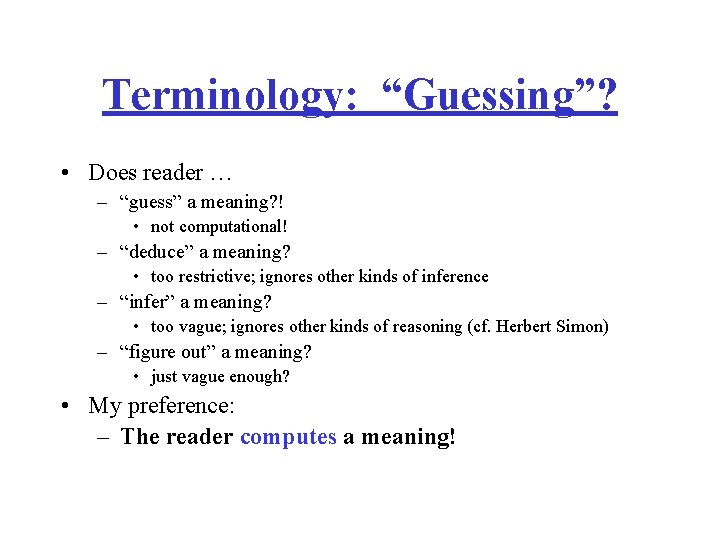 Terminology: “Guessing”?

• Does reader …
– “guess” a meaning?!
• not computational!
– “deduce” a meaning?
• too restrictive; ignores other kinds of inference
– “infer” a meaning?
• too vague; ignores other kinds of reasoning (cf. Herbert Simon)
– “figure out” a meaning?
• just vague enough?
• My preference:
– The reader computes a meaning!